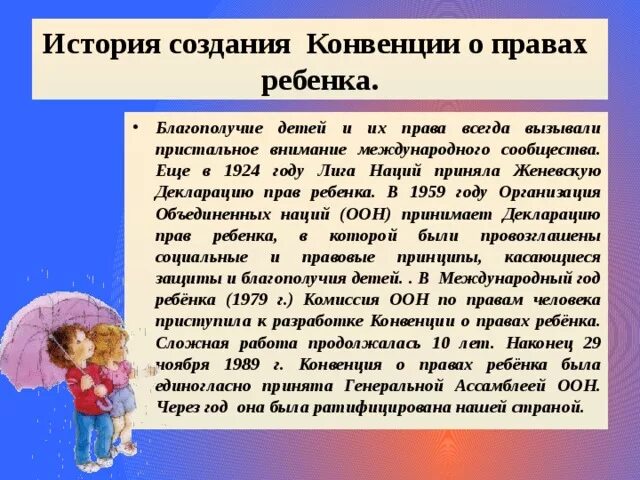 История создания Конвенции о правах ребенка.

• Благополучие детей и их права всегда вызывали пристальное внимание международного сообщества. Еще в 1924 году Лига Наций приняла Женевскую Декларацию прав ребенка. В 1959 году Организация Объединенных наций (ООН) принимает Декларацию прав ребенка, в которой были провозглашены социальные и правовые принципы, касающиеся защиты и благополучия детей. . В Международный год ребёнка (1979 г.) Комиссия ООН по правам человека приступила к разработке Конвенции о правах ребёнка. Сложная работа продолжалась 10 лет. Наконец 29 ноября 1989 г. Конвенция о правах ребёнка была единогласно принята Генеральной Ассамблеей ООН. Через год она была ратифицирована нашей страной.